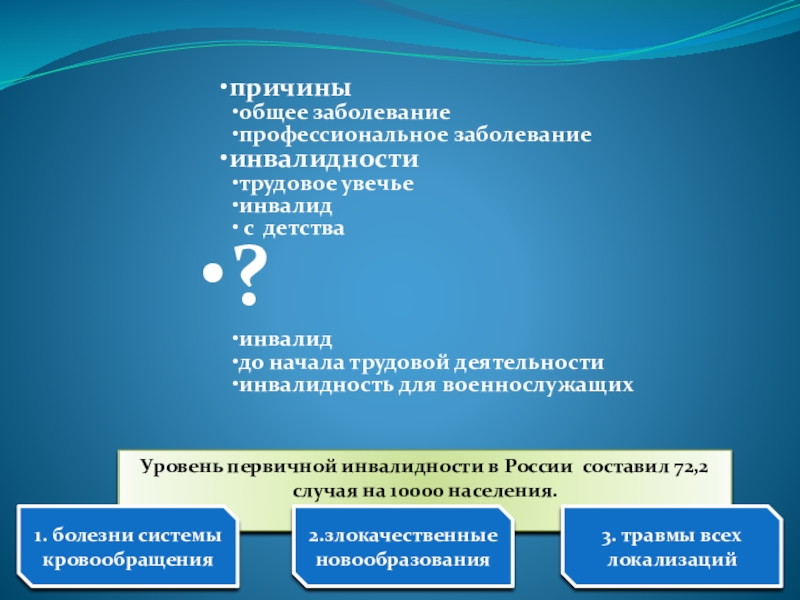 •причины
•общее заболевание
•профессиональное заболевание
•инвалидности
•трудовое увечье
•инвалид
• с детства
•?
•инвалид
•до начала трудовой деятельности
•инвалидность для военнослужащих

Уровень первичной инвалидности в России составил 72,2 случая на 10000 населения.

1. болезни системы кровообращения

2.злокачественные новообразования

3. травмы всех локализаций